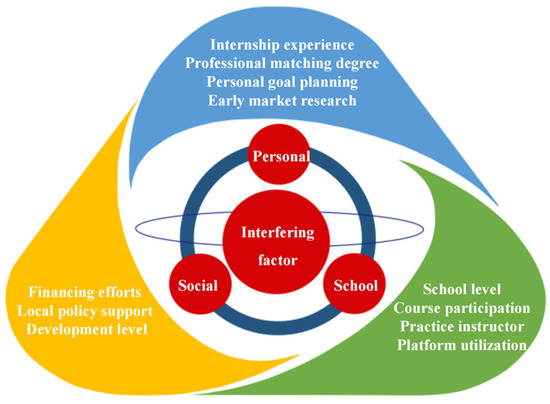 Internship experience
Professional matching degree
Personal goal planning
Early market research

Personal

Interfering factor

Social

School

Financing efforts
Local policy support
Development level

School level
Course participation
Practice instructor
Platform utilization